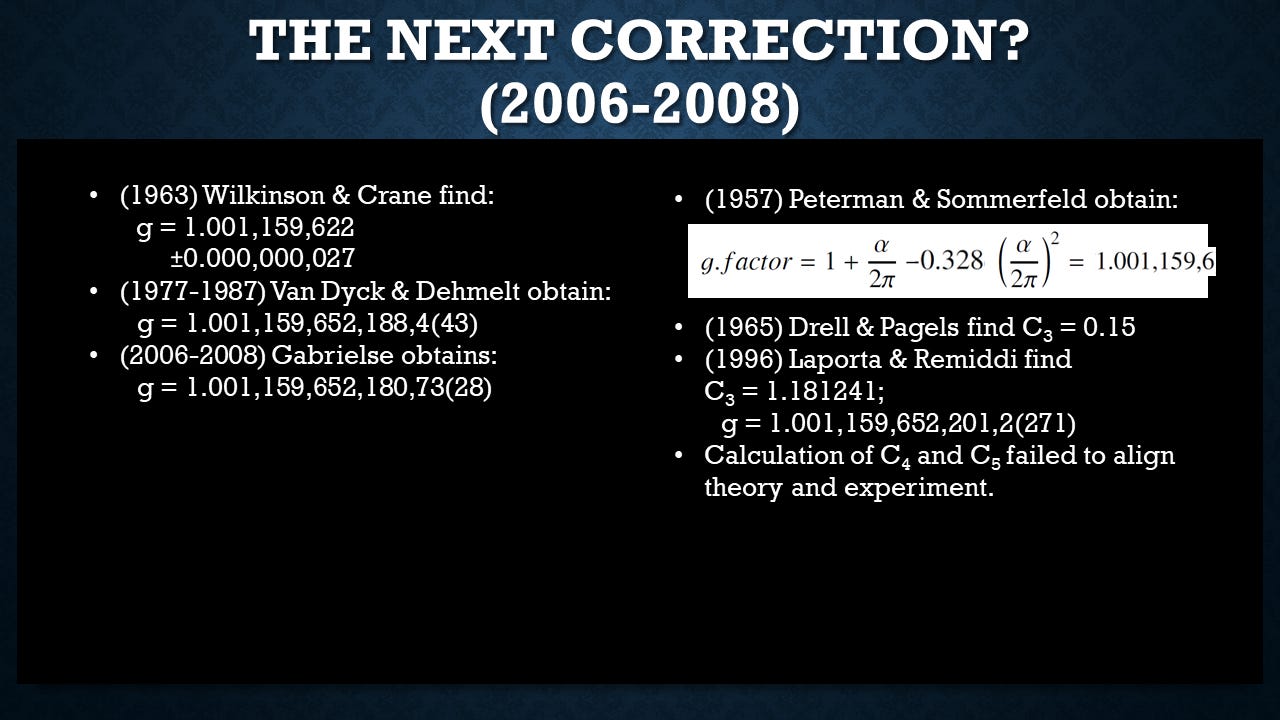 THE NEXT CORRECTION?
(2006-2008)

• (1963) Wilkinson & Crane find:
g = 1.001,159,622
±0.000,000,027
• (1977-1987) Van Dyck & Dehmelt obtain:
g = 1.001,159,652,188,4(43)
• (2006-2008) Gabrielse obtains:
g = 1.001,159,652,180,73(28)

• (1957) Peterman & Sommerfeld obtain:
$g.factor = 1 + \frac{\alpha}{2\pi} - 0.328 \left(\frac{\alpha}{2\pi}\right)^2 = 1.001,159,6$
• (1965) Drell & Pagels find $C_3$ = 0.15
• (1996) Laporta & Remiddi find $C_3$ = 1.181241;
g = 1.001,159,652,201,2(271)
• Calculation of $C_4$ and $C_5$ failed to align theory and experiment.